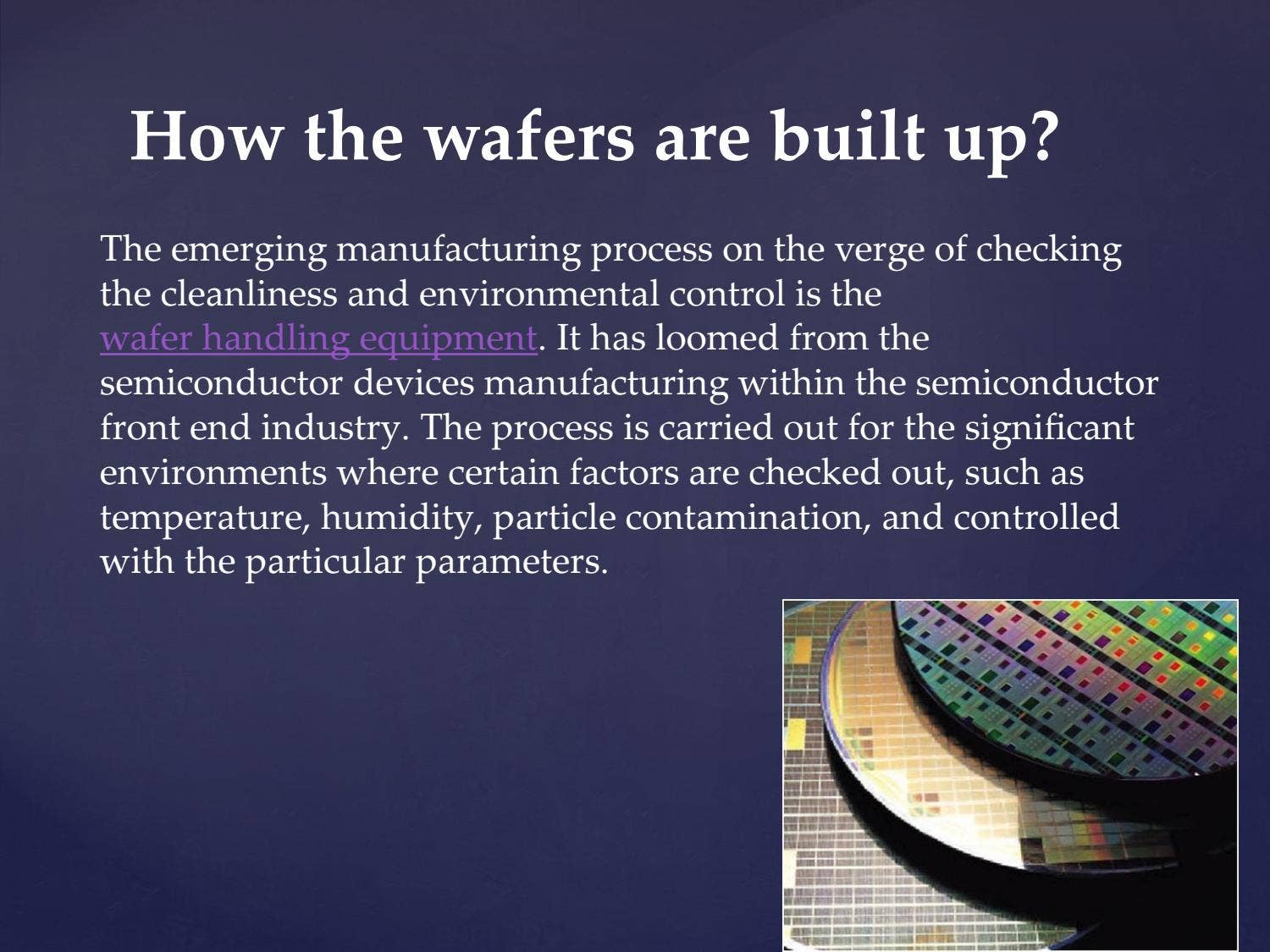 How the wafers are built up?

The emerging manufacturing process on the verge of checking the cleanliness and environmental control is the wafer handling equipment. It has loomed from the semiconductor devices manufacturing within the semiconductor front end industry. The process is carried out for the significant environments where certain factors are checked out, such as temperature, humidity, particle contamination, and controlled with the particular parameters.